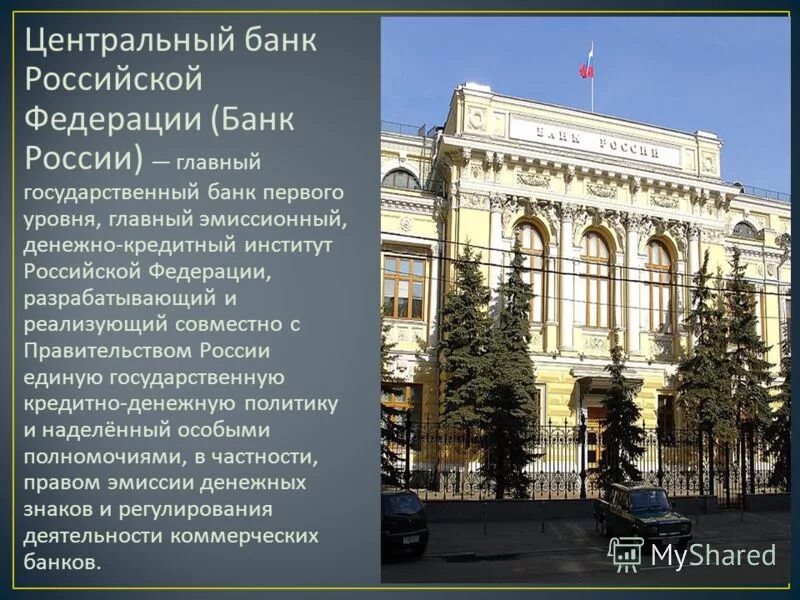 Центральный банк Российской Федерации (Банк России) — главный государственный банк первого уровня, главный эмиссионный, денежно-кредитный институт Российской Федерации, разрабатывающий и реализующий совместно с Правительством России единую государственную кредитно-денежную политику и наделённый особыми полномочиями, в частности, правом эмиссии денежных знаков и регулирования деятельности коммерческих банков.

БАНК РОССИИ

MyShared